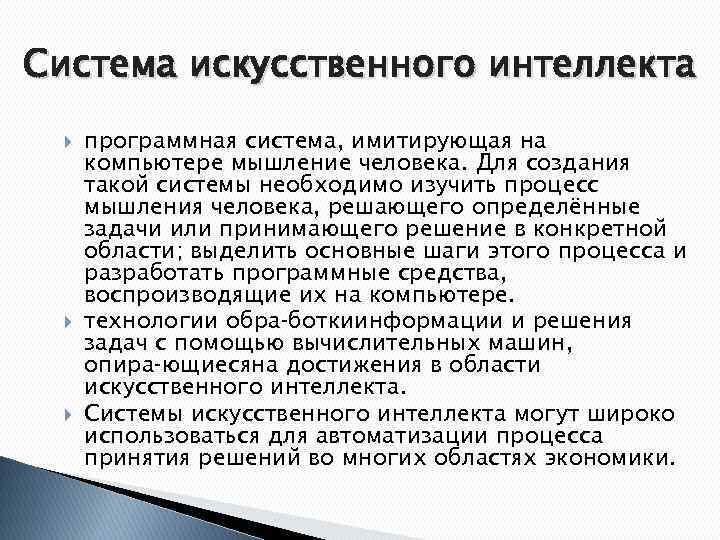 Система искусственного интеллекта

программная система, имитирующая на компьютере мышление человека. Для создания такой системы необходимо изучить процесс мышления человека, решающего определённые задачи или принимающего решение в конкретной области; выделить основные шаги этого процесса и разработать программные средства, воспроизводящие их на компьютере.

технологии обра-боткиинформации и решения задач с помощью вычислительных машин, опира-ющиесяна достижения в области искусственного интеллекта.

Системы искусственного интеллекта могут широко использоваться для автоматизации процесса принятия решений во многих областях экономики.